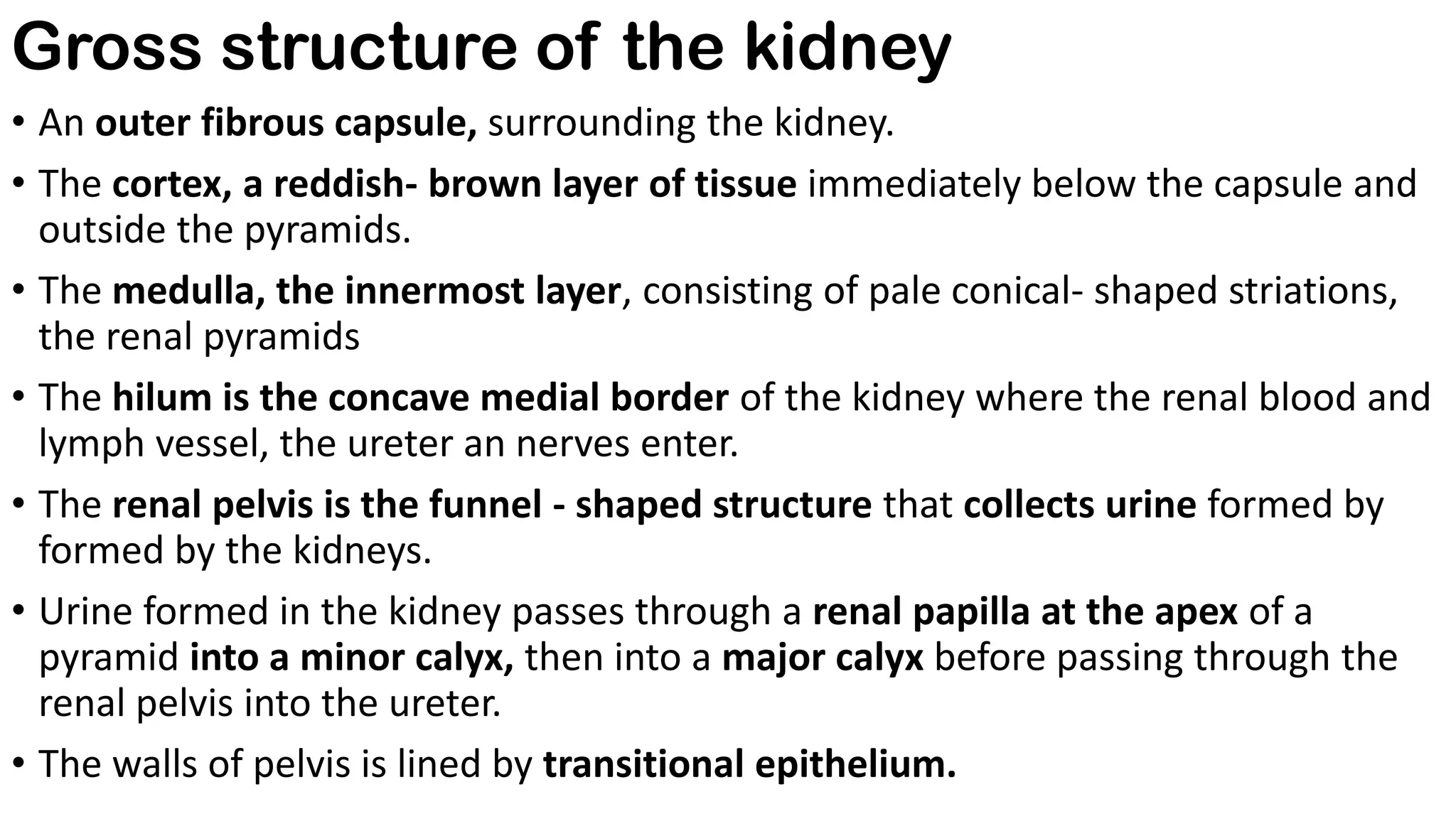 Gross structure of the kidney

• An outer fibrous capsule, surrounding the kidney.

• The cortex, a reddish- brown layer of tissue immediately below the capsule and outside the pyramids.

• The medulla, the innermost layer, consisting of pale conical- shaped striations, the renal pyramids

• The hilum is the concave medial border of the kidney where the renal blood and lymph vessel, the ureter an nerves enter.

• The renal pelvis is the funnel - shaped structure that collects urine formed by formed by the kidneys.

• Urine formed in the kidney passes through a renal papilla at the apex of a pyramid into a minor calyx, then into a major calyx before passing through the renal pelvis into the ureter.

• The walls of pelvis is lined by transitional epithelium.